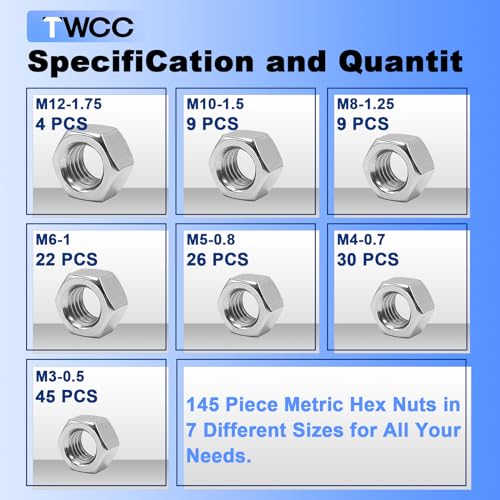 TWCC

SpecifiCation and Quantit

M12-1.75
4 PCS

M10-1.5
9 PCS

M8-1.25
9 PCS

M6-1
22 PCS

M5-0.8
26 PCS

M4-0.7
30 PCS

M3-0.5
45 PCS

145 Piece Metric Hex Nuts in 7 Different Sizes for All Your Needs.